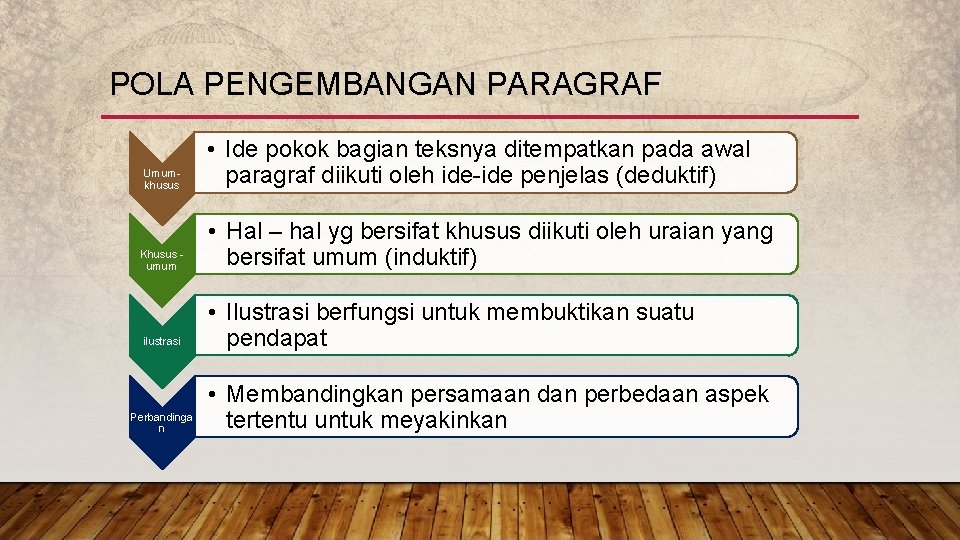 POLA PENGEMBANGAN PARAGRAF

Umum-khusus

• Ide pokok bagian teksnya ditempatkan pada awal paragraf diikuti oleh ide-ide penjelas (deduktif)

Khusus - umum

• Hal – hal yg bersifat khusus diikuti oleh uraian yang bersifat umum (induktif)

ilustrasi

• Ilustrasi berfungsi untuk membuktikan suatu pendapat

Perbandingan

• Membandingkan persamaan dan perbedaan aspek tertentu untuk meyakinkan